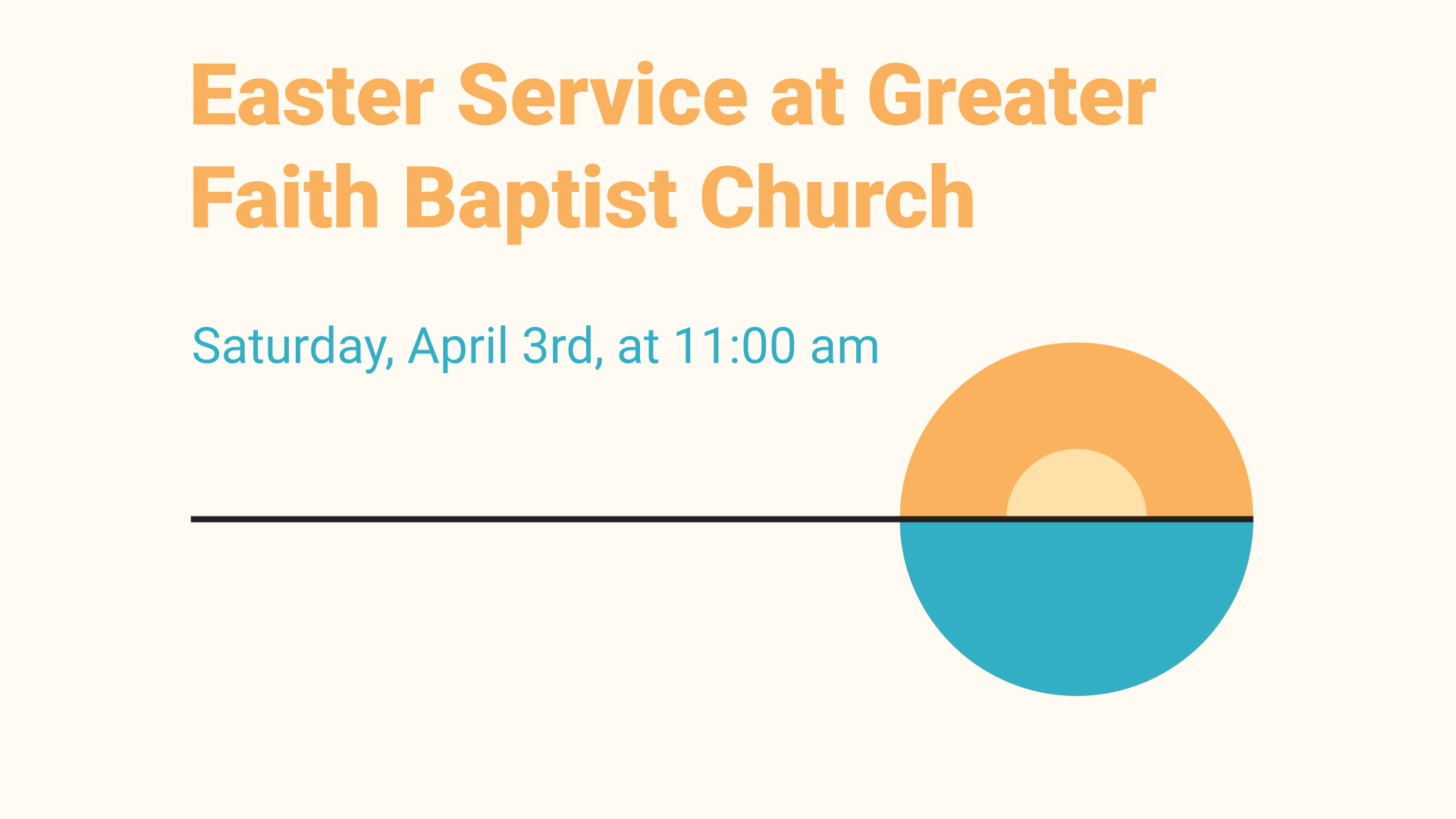 Easter Service at Greater Faith Baptist Church

Saturday, April 3rd, at 11:00 am